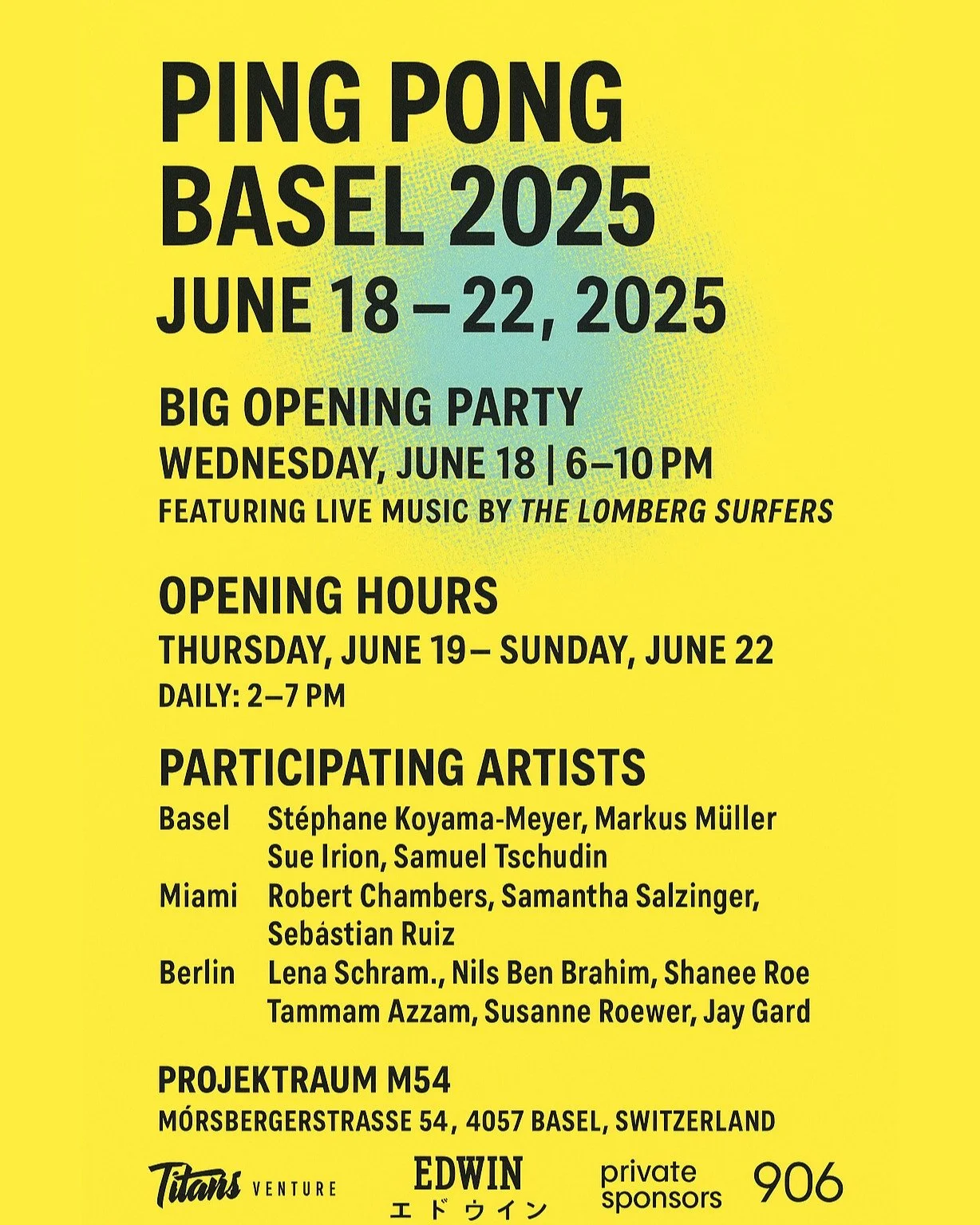 PING PONG BASEL 2025
JUNE 18 – 22, 2025

BIG OPENING PARTY
WEDNESDAY, JUNE 18 | 6–10 PM
FEATURING LIVE MUSIC BY THE LOMBERG SURFERS

OPENING HOURS
THURSDAY, JUNE 19 – SUNDAY, JUNE 22
DAILY: 2–7 PM

PARTICIPATING ARTISTS
Basel Stéphane Koyama-Meyer, Markus Müller Sue Irion, Samuel Tschudin
Miami Robert Chambers, Samantha Salzinger, Sebástian Ruiz
Berlin Lena Schram., Nils Ben Brahim, Shanee Roe Tammam Azzam, Susanne Roewer, Jay Gard

PROJEKTRAUM M54
MÓRSBERGERSTRASSE 54, 4057 BASEL, SWITZERLAND

Titans VENTURE
EDWIN
エドウイン
private sponsors
906